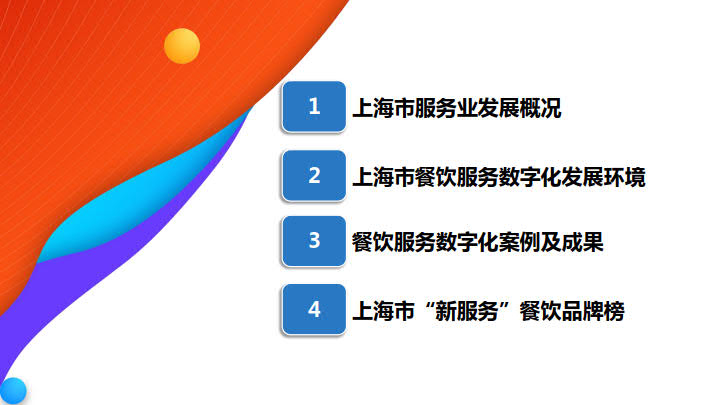 1 上海市服务业发展概况

2 上海市餐饮服务数字化发展环境

3 餐饮服务数字化案例及成果

4 上海市“新服务”餐饮品牌榜